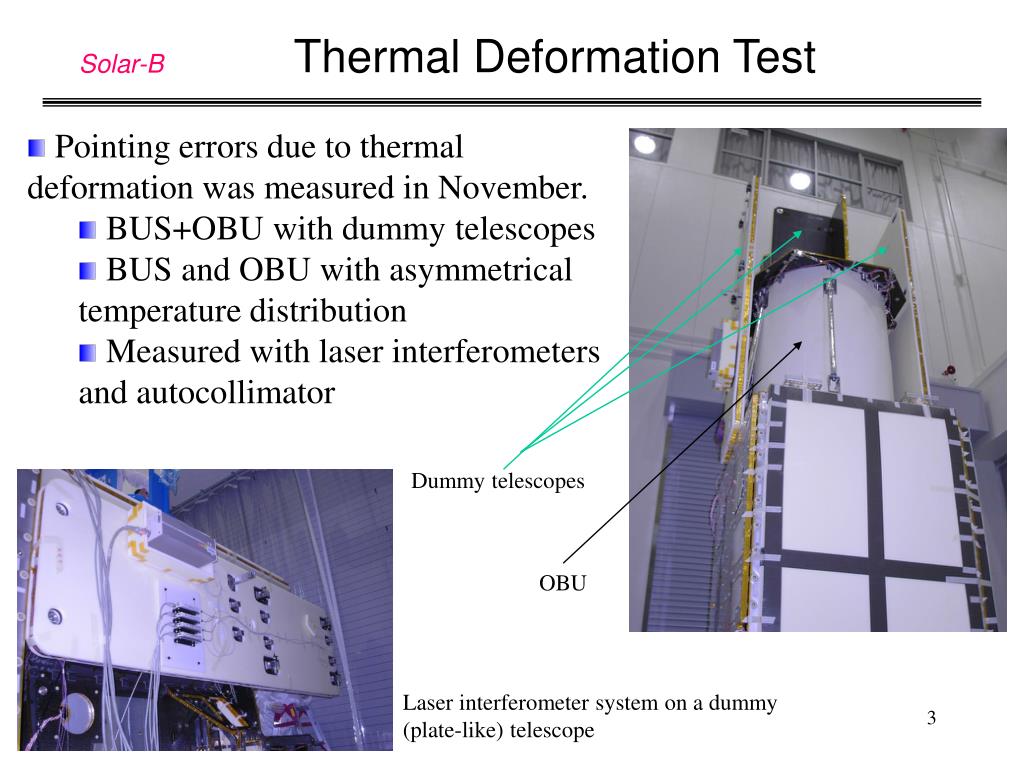 Solar-B

Thermal Deformation Test

Pointing errors due to thermal deformation was measured in November.

BUS+OBU with dummy telescopes

BUS and OBU with asymmetrical temperature distribution

Measured with laser interferometers and autocollimator

Dummy telescopes

OBU

Laser interferometer system on a dummy (plate-like) telescope

3